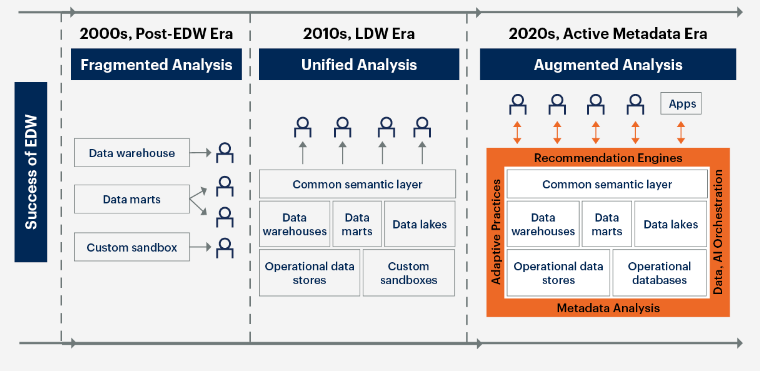 Success of EDW

2000s, Post-EDW Era

Fragmented Analysis

Data warehouse

Data marts

Custom sandbox

2010s, LDW Era

Unified Analysis

Common semantic layer

Data warehouses

Data marts

Data lakes

Operational data stores

Custom sandboxes

2020s, Active Metadata Era

Augmented Analysis

Apps

Recommendation Engines

Adaptive Practices

Common semantic layer

Data warehouses

Data marts

Data lakes

Operational data stores

Operational databases

Data, AI Orchestration

Metadata Analysis